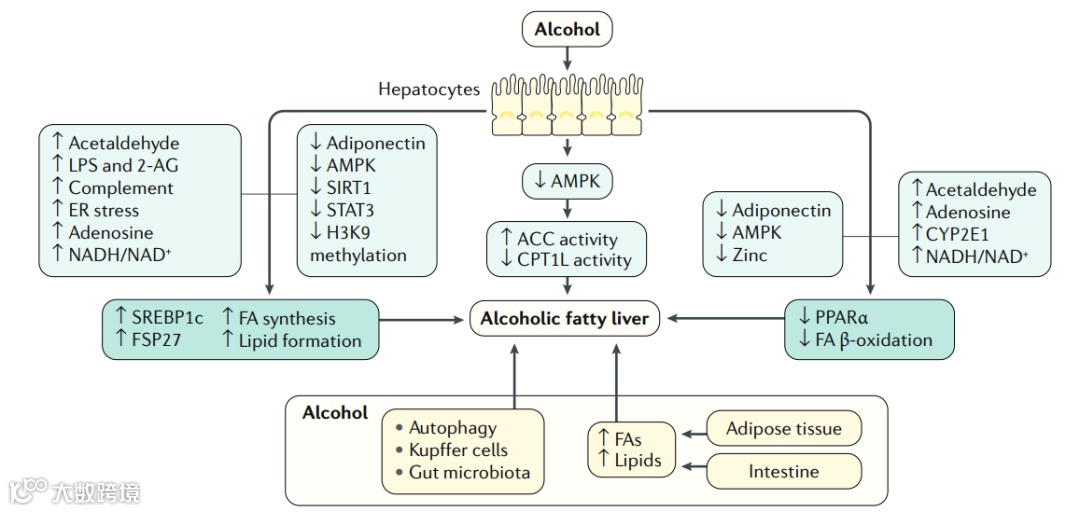 Alcohol

Hepatocytes

↑ Acetaldehyde
↑ LPS and 2-AG
↑ Complement
↑ ER stress
↑ Adenosine
↑ NADH/NAD$^+$

↓ Adiponectin
↓ AMPK
↓ SIRT1
↓ STAT3
↓ H3K9 methylation

↓ AMPK

↑ ACC activity
↓ CPT1L activity

↓ Adiponectin
↓ AMPK
↓ Zinc

↑ Acetaldehyde
↑ Adenosine
↑ CYP2E1
↑ NADH/NAD$^+$

↑ SREBP1c
↑ FSP27
↑ FA synthesis
↑ Lipid formation

Alcoholic fatty liver

↓ PPARα
↓ FA β-oxidation

Alcohol

• Autophagy
• Kupffer cells
• Gut microbiota

↑ FAs
↑ Lipids

Adipose tissue

Intestine

大数跨境